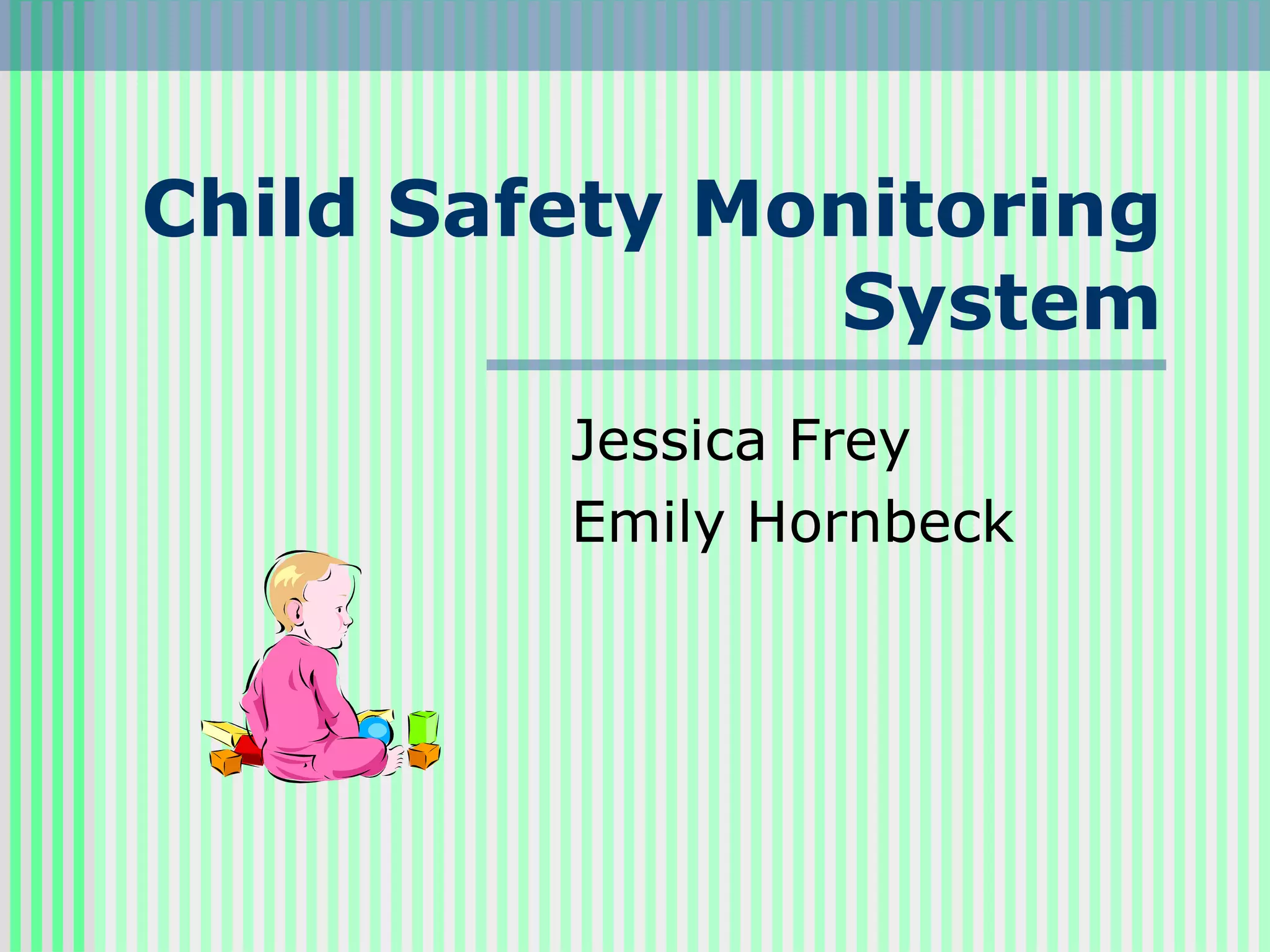 Child Safety Monitoring System

Jessica Frey
Emily Hornbeck